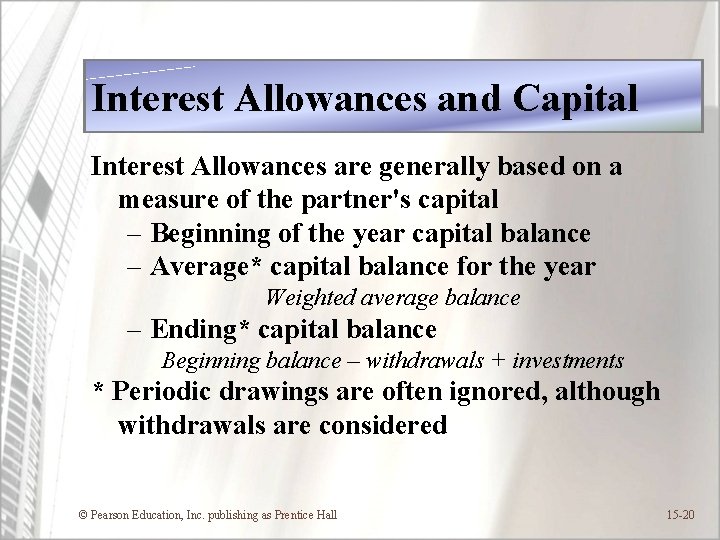 Interest Allowances and Capital

Interest Allowances are generally based on a measure of the partner's capital

– Beginning of the year capital balance

– Average* capital balance for the year

Weighted average balance

– Ending* capital balance

Beginning balance – withdrawals + investments

* Periodic drawings are often ignored, although withdrawals are considered

© Pearson Education, Inc. publishing as Prentice Hall

15-20